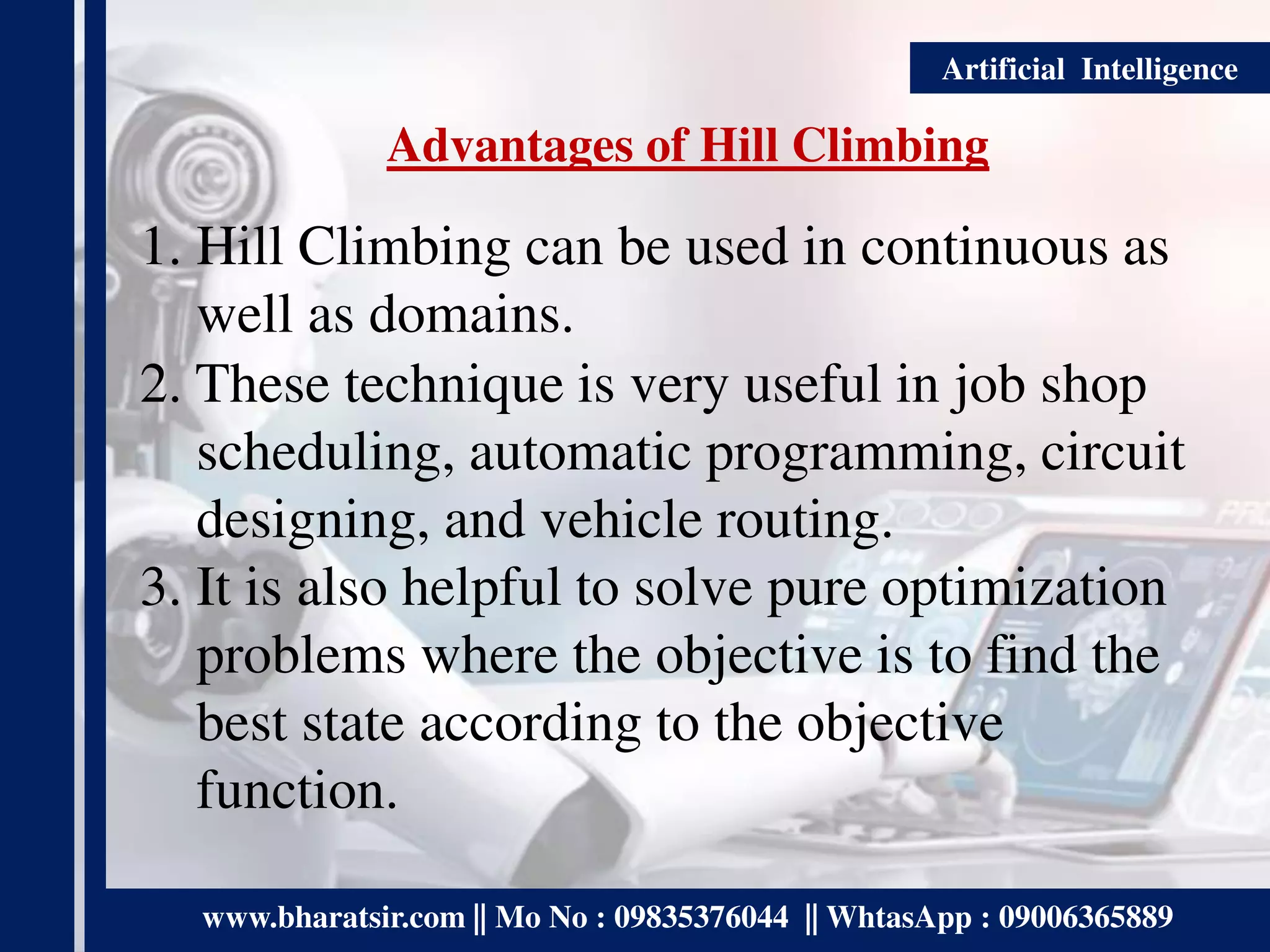 Artificial Intelligence

Advantages of Hill Climbing

1. Hill Climbing can be used in continuous as well as domains.
2. These technique is very useful in job shop scheduling, automatic programming, circuit designing, and vehicle routing.
3. It is also helpful to solve pure optimization problems where the objective is to find the best state according to the objective function.

www.bharatsir.com || Mo No : 09835376044 || WhtasApp : 09006365889